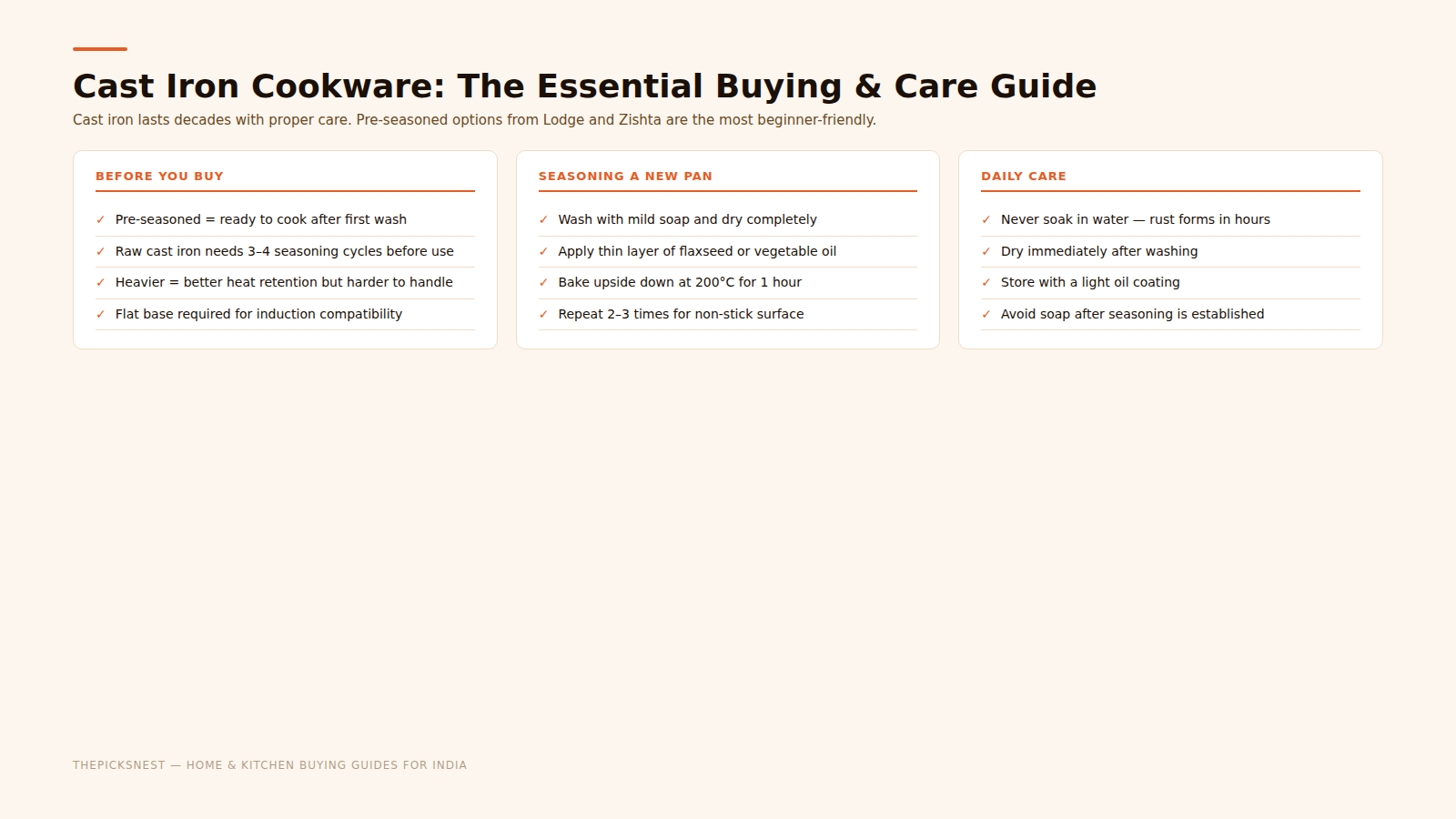 Cast Iron Cookware: The Essential Buying & Care Guide

Cast iron lasts decades with proper care. Pre-seasoned options from Lodge and Zishta are the most beginner-friendly.

BEFORE YOU BUY

✓ Pre-seasoned = ready to cook after first wash
✓ Raw cast iron needs 3–4 seasoning cycles before use
✓ Heavier = better heat retention but harder to handle
✓ Flat base required for induction compatibility

SEASONING A NEW PAN

✓ Wash with mild soap and dry completely
✓ Apply thin layer of flaxseed or vegetable oil
✓ Bake upside down at 200°C for 1 hour
✓ Repeat 2–3 times for non-stick surface

DAILY CARE

✓ Never soak in water — rust forms in hours
✓ Dry immediately after washing
✓ Store with a light oil coating
✓ Avoid soap after seasoning is established

THEPICKSNEST — HOME & KITCHEN BUYING GUIDES FOR INDIA